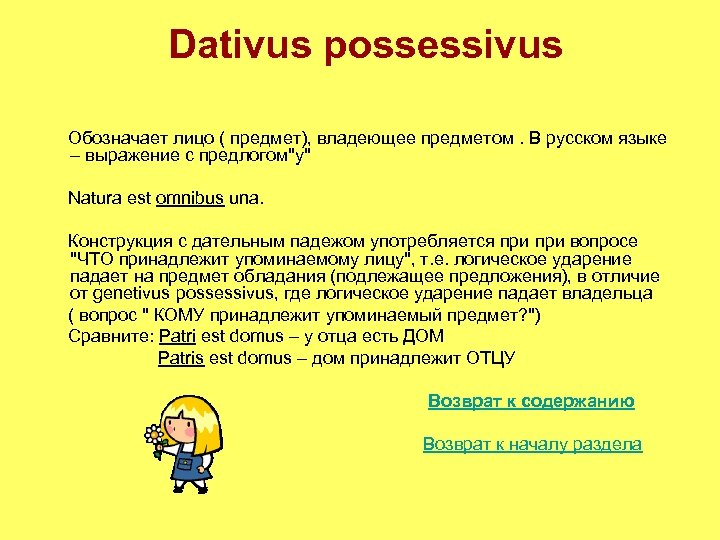 Dativus possessivus

Обозначает лицо ( предмет), владеющее предметом . В русском языке – выражение с предлогом"у"

Natura est omnibus una.

Конструкция с дательным падежом употребляется при при вопросе "ЧТО принадлежит упоминаемому лицу", т.е. логическое ударение падает на предмет обладания (подлежащее предложения), в отличие от genetivus possessivus, где логическое ударение падает владельца ( вопрос " КОМУ принадлежит упоминаемый предмет?")
Сравните: Patri est domus – у отца есть ДОМ
Patris est domus – дом принадлежит ОТЦУ

Возврат к содержанию

Возврат к началу раздела